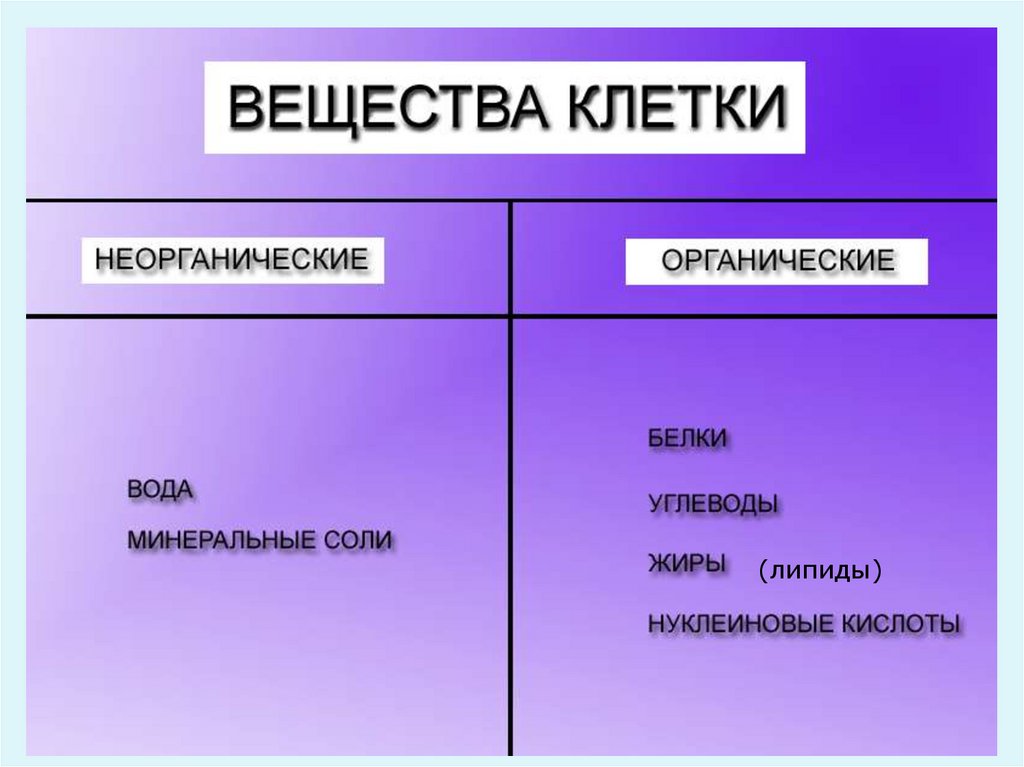 ВЕЩЕСТВА КЛЕТКИ

| НЕОРГАНИЧЕСКИЕ | ОРГАНИЧЕСКИЕ |
|---|---|
| ВОДА<br>МИНЕРАЛЬНЫЕ СОЛИ | БЕЛКИ<br>УГЛЕВОДЫ<br>ЖИРЫ (липиды)<br>НУКЛЕИНОВЫЕ КИСЛОТЫ |